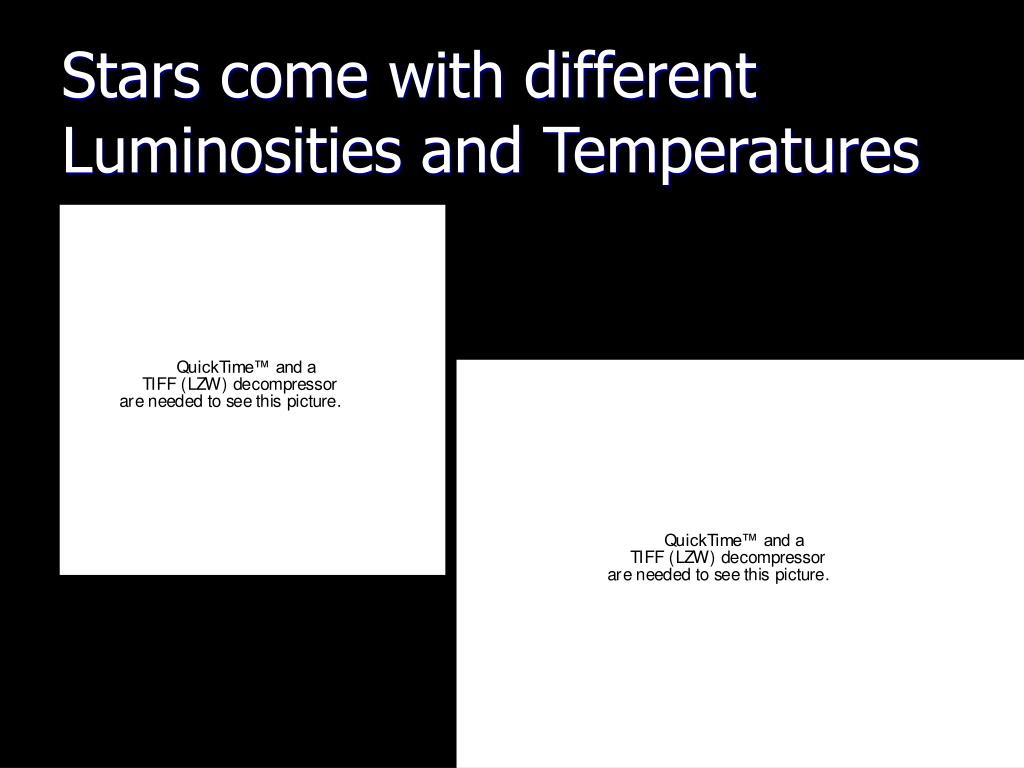 Stars come with different Luminosities and Temperatures

QuickTime™ and a
TIFF (LZW) decompressor
are needed to see this picture.

QuickTime™ and a
TIFF (LZW) decompressor
are needed to see this picture.